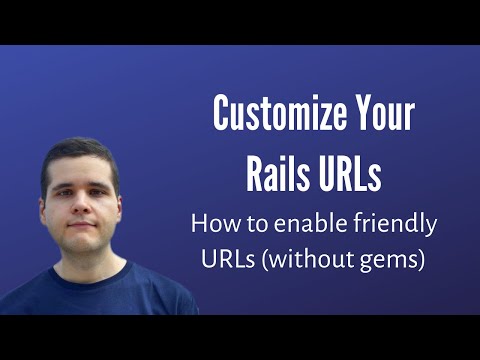 Customize Your Rails URLs

How to enable friendly URLs (without gems)